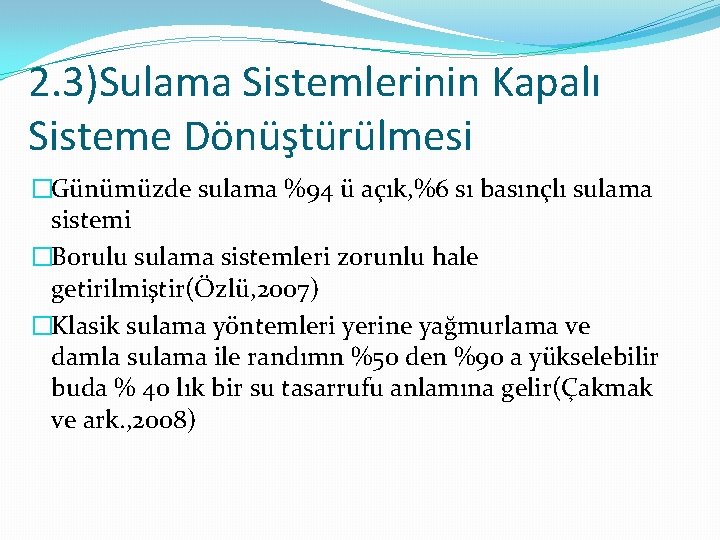 2.3)Sulama Sistemlerinin Kapalı Sisteme Dönüştürülmesi

□Günümüzde sulama %94 ü açık,%6 sı basınçlı sulama sistemi

□Borulu sulama sistemleri zorunlu hale getirilmiştir(Özlü,2007)

□Klasik sulama yöntemleri yerine yağmurlama ve damla sulama ile randımn %50 den %90 a yükselebilir buda % 40 lık bir su tasarrufu anlamına gelir(Çakmak ve ark.,2008)